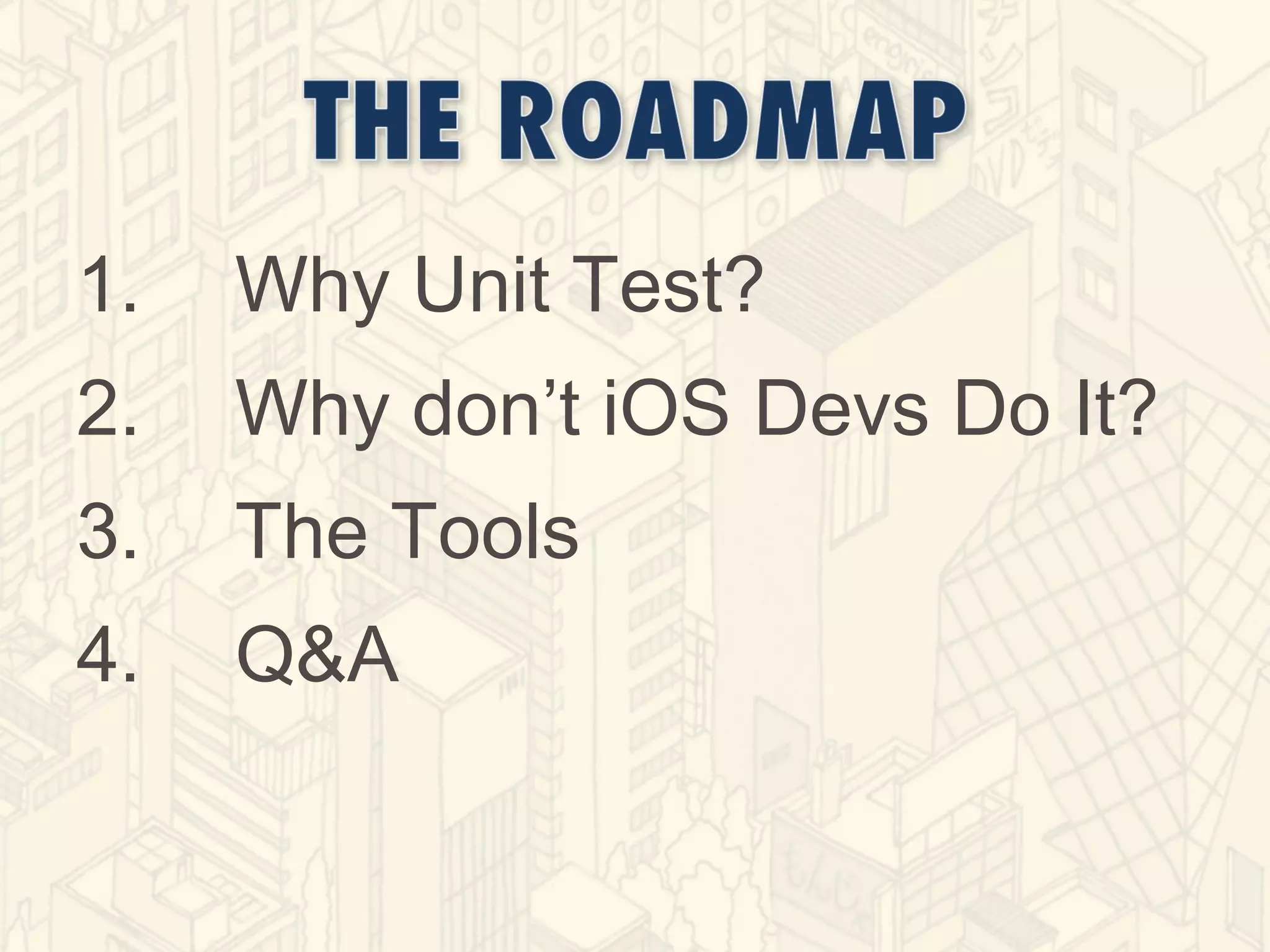 THE ROADMAP

1. Why Unit Test?
2. Why don’t iOS Devs Do It?
3. The Tools
4. Q&A